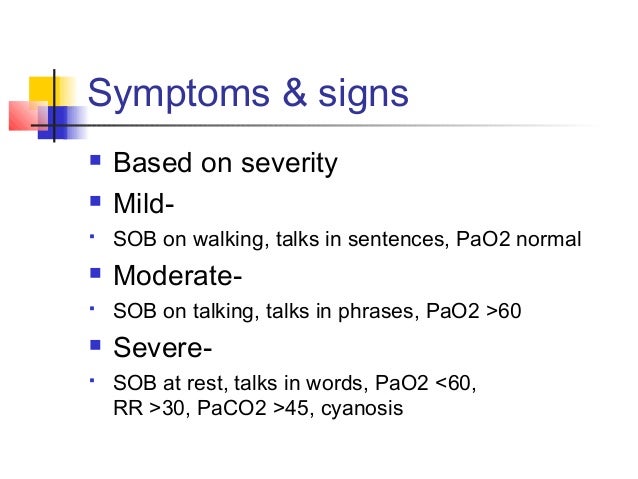 Symptoms & signs

- Based on severity
- Mild-
  - SOB on walking, talks in sentences, PaO2 normal
- Moderate-
  - SOB on talking, talks in phrases, PaO2 >60
- Severe-
  - SOB at rest, talks in words, PaO2 <60, RR >30, PaCO2 >45, cyanosis